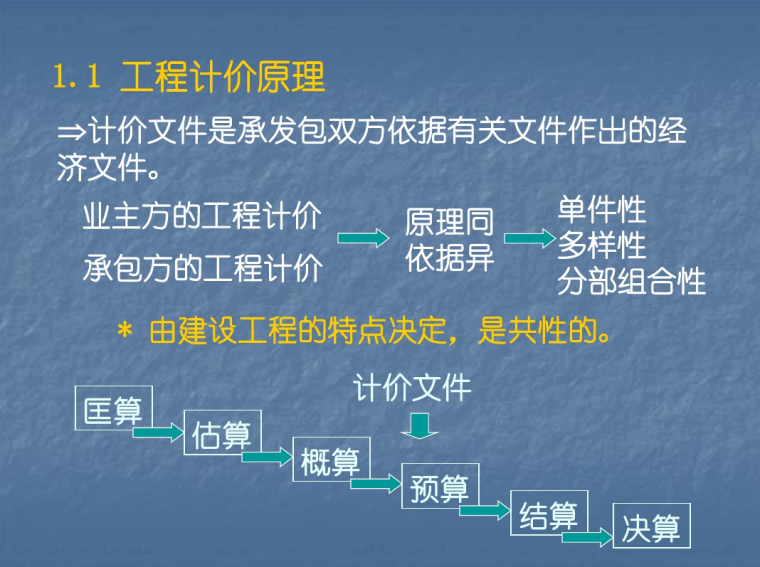 1.1 工程计价原理

⇒计价文件是承发包双方依据有关文件作出的经济文件。

业主方的工程计价

承包方的工程计价

原理同
依据异

单件性
多样性
分部组合性

* 由建设工程的特点决定，是共性的。

计价文件

匡算

估算

概算

预算

结算

决算